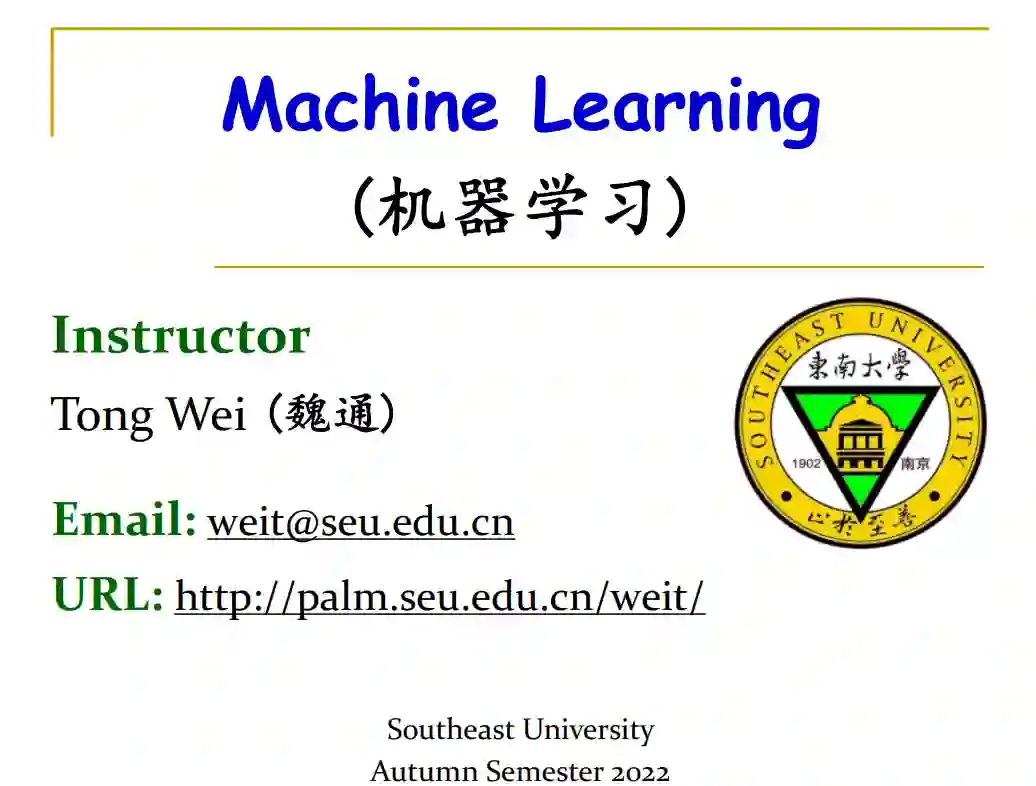 Machine Learning

(机器学习)

Instructor

Tong Wei (魏通)

Email: weit@seu.edu.cn

URL: http://palm.seu.edu.cn/weit/

SOUTHEAST UNIVERSITY
東南大學
1902
南京
止於至善

Southeast University
Autumn Semester 2022